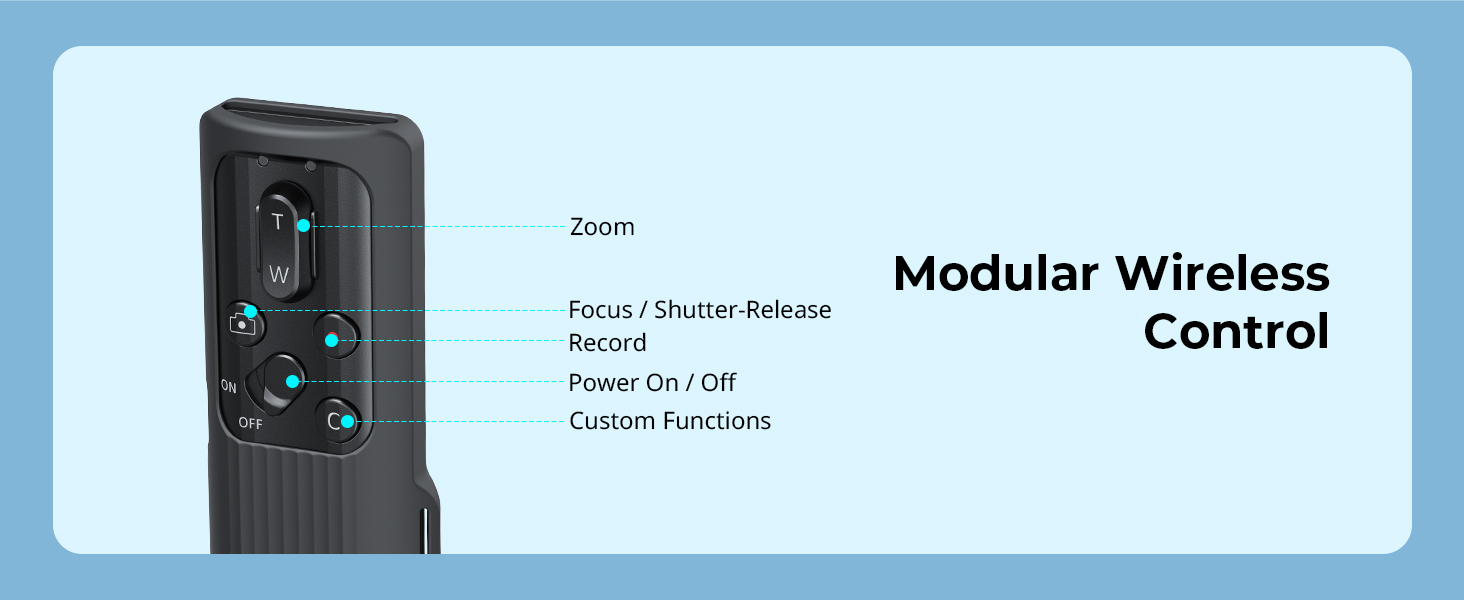 T
W
ON
OFF
C

Zoom
Focus / Shutter-Release
Record
Power On / Off
Custom Functions

Modular Wireless Control